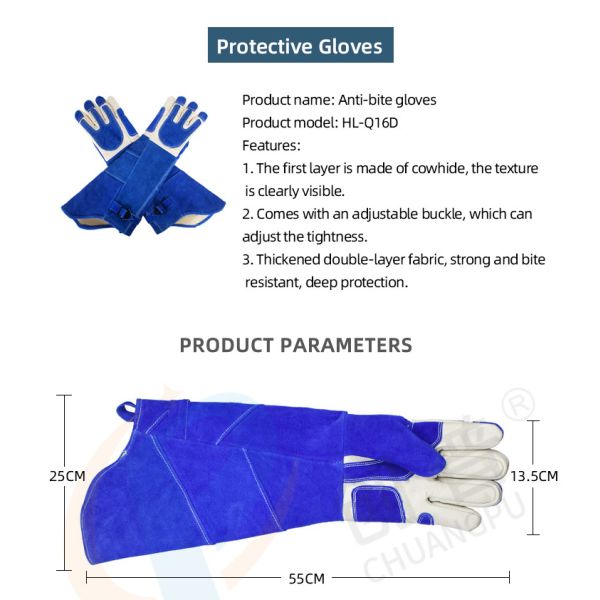 Protective Gloves

Product name: Anti-bite gloves
Product model: HL-Q16D
Features:
1. The first layer is made of cowhide, the texture is clearly visible.
2. Comes with an adjustable buckle, which can adjust the tightness.
3. Thickened double-layer fabric, strong and bite resistant, deep protection.

PRODUCT PARAMETERS

25CM
13.5CM
55CM
CHUANGPU ®